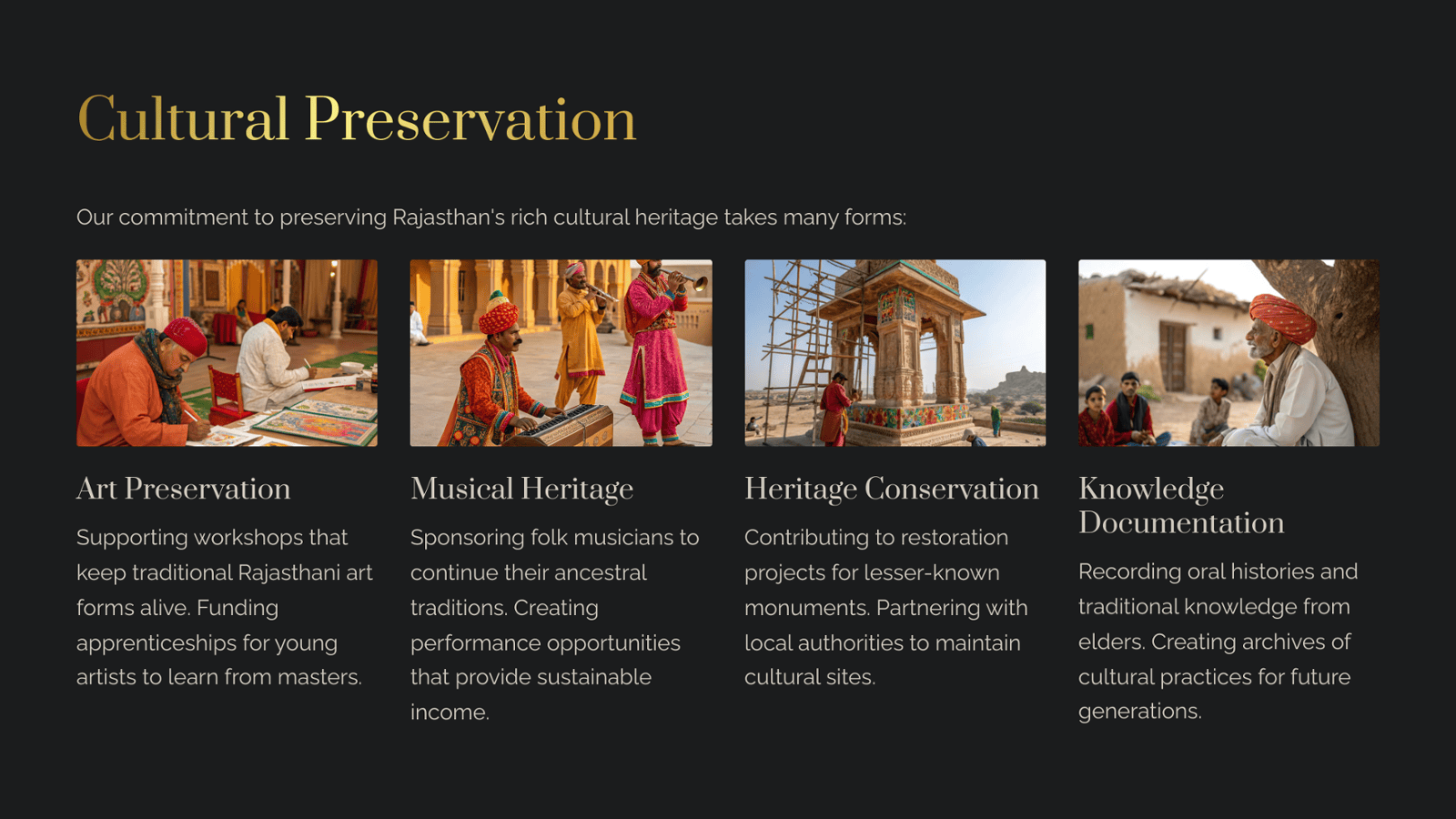 Cultural Preservation

Our commitment to preserving Rajasthan's rich cultural heritage takes many forms:

Art Preservation

Supporting workshops that keep traditional Rajasthani art forms alive. Funding apprenticeships for young artists to learn from masters.

Musical Heritage

Sponsoring folk musicians to continue their ancestral traditions. Creating performance opportunities that provide sustainable income.

Heritage Conservation

Contributing to restoration projects for lesser-known monuments. Partnering with local authorities to maintain cultural sites.

Knowledge Documentation

Recording oral histories and traditional knowledge from elders. Creating archives of cultural practices for future generations.